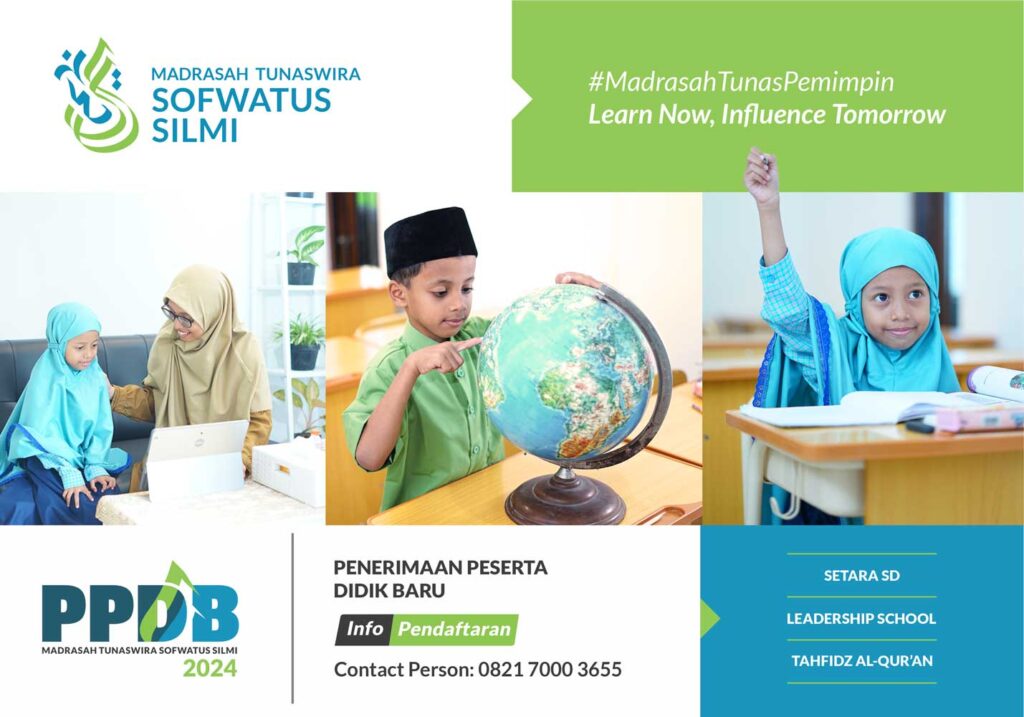 MADRASAH TUNASWIRA
SOFWATUS
SILMI

#MadrasahTunasPemimpin
Learn Now, Influence Tomorrow

PPDB
MADRASAH TUNASWIRA SOFWATUS SILMI
2024

PENERIMAAN PESERTA DIDIK BARU

Info Pendaftaran

Contact Person: 0821 7000 3655

SETARA SD

LEADERSHIP SCHOOL

TAHFIDZ AL-QUR'AN